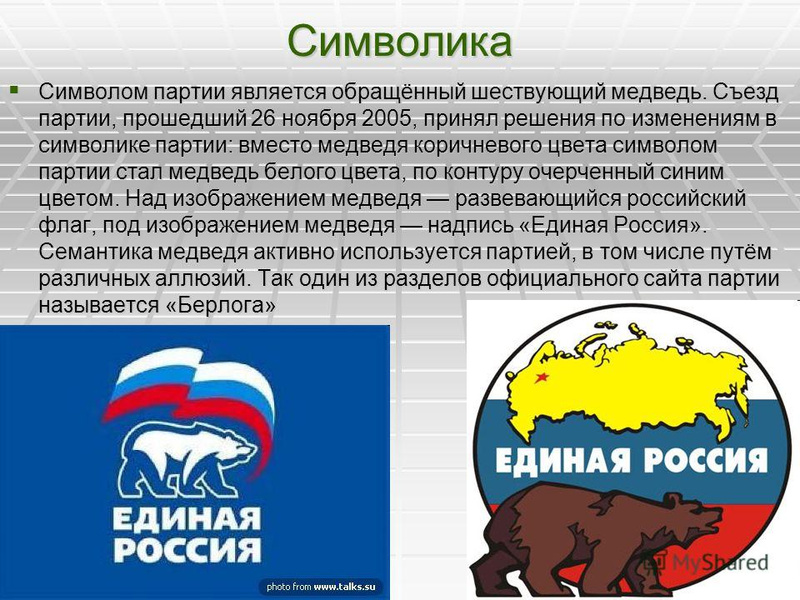 Символика

Символом партии является обращённый шествующий медведь. Съезд партии, прошедший 26 ноября 2005, принял решения по изменениям в символике партии: вместо медведя коричневого цвета символом партии стал медведь белого цвета, по контуру очерченный синим цветом. Над изображением медведя — развевающийся российский флаг, под изображением медведя — надпись «Единая Россия». Семантика медведя активно используется партией, в том числе путём различных аллюзий. Так один из разделов официального сайта партии называется «Берлога»

ЕДИНАЯ РОССИЯ

photo from www.talks.su

ЕДИНАЯ РОССИЯ

MyShared